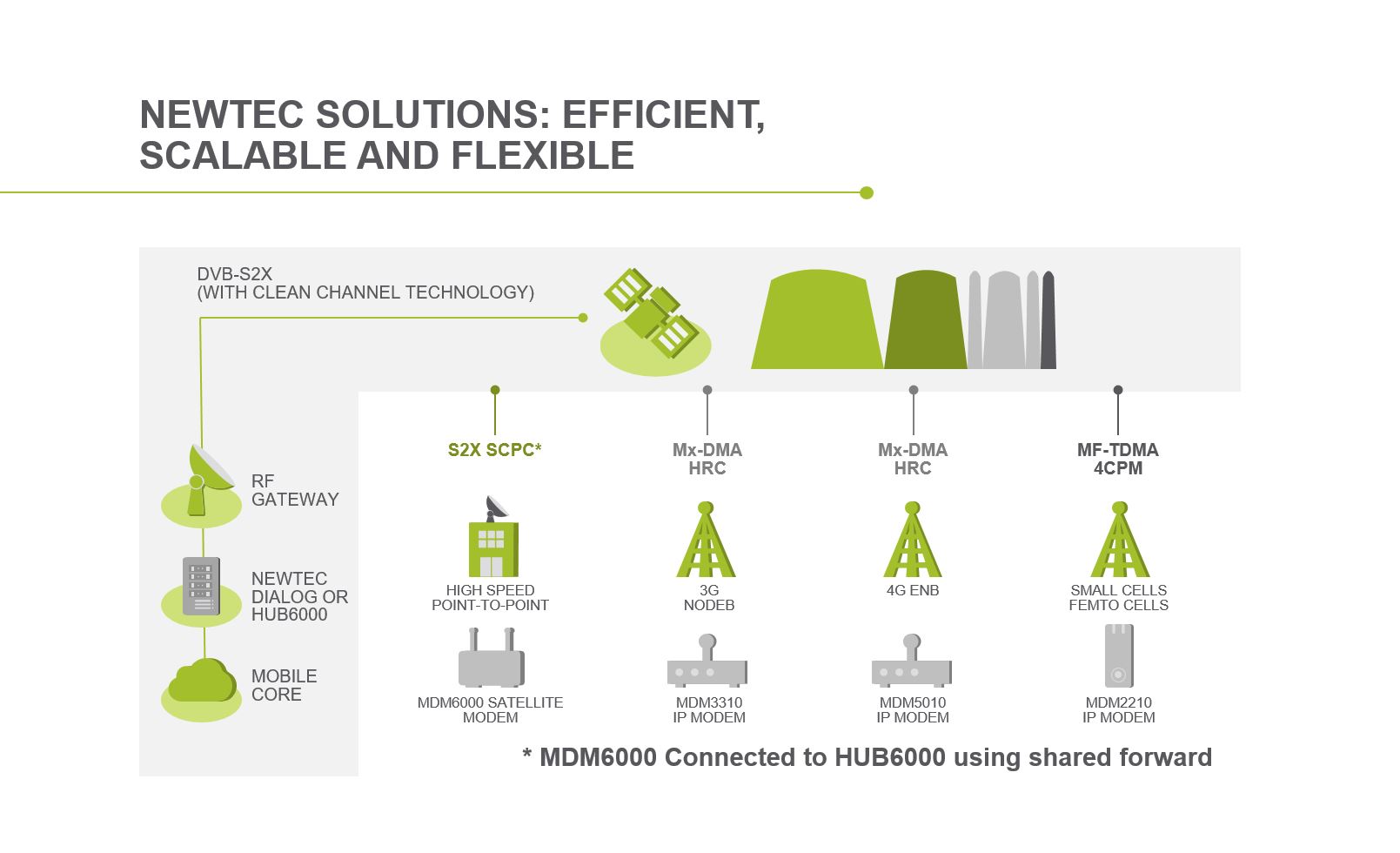 NEWTEC SOLUTIONS: EFFICIENT, SCALABLE AND FLEXIBLE

DVB-S2X
(WITH CLEAN CHANNEL TECHNOLOGY)

RF
GATEWAY

NEWTEC
DIALOG OR
HUB6000

MOBILE
CORE

S2X SCPC*

HIGH SPEED
POINT-TO-POINT

MDM6000 SATELLITE
MODEM

Mx-DMA
HRC

3G
NODEB

MDM3310
IP MODEM

Mx-DMA
HRC

4G ENB

MDM5010
IP MODEM

MF-TDMA
4CPM

SMALL CELLS
FEMTO CELLS

MDM2210
IP MODEM

* MDM6000 Connected to HUB6000 using shared forward